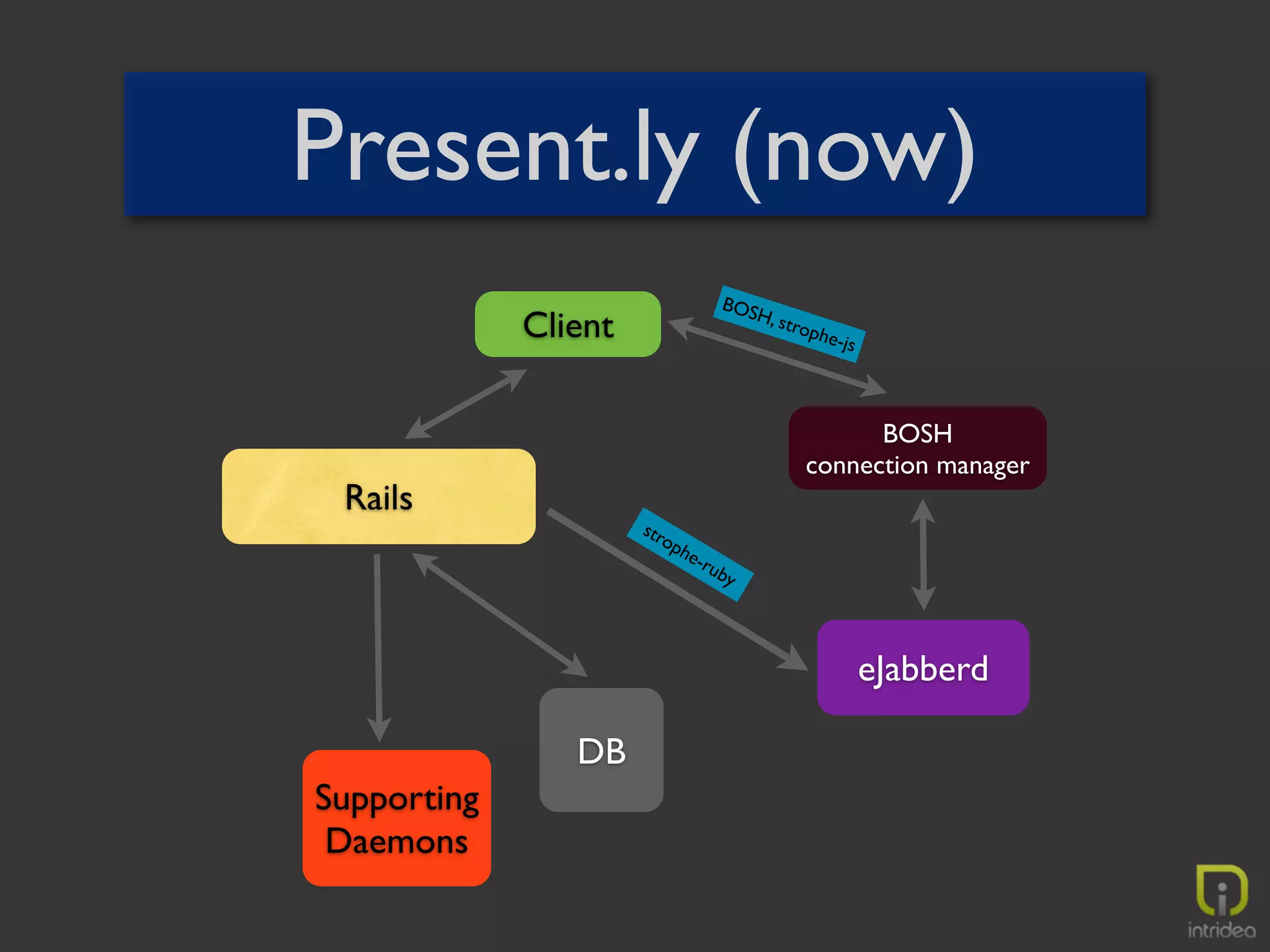 Present.ly (now)

Client

BOSH, strophe-js

BOSH connection manager

Rails

strophe-ruby

eJabberd

DB

Supporting Daemons

intridea